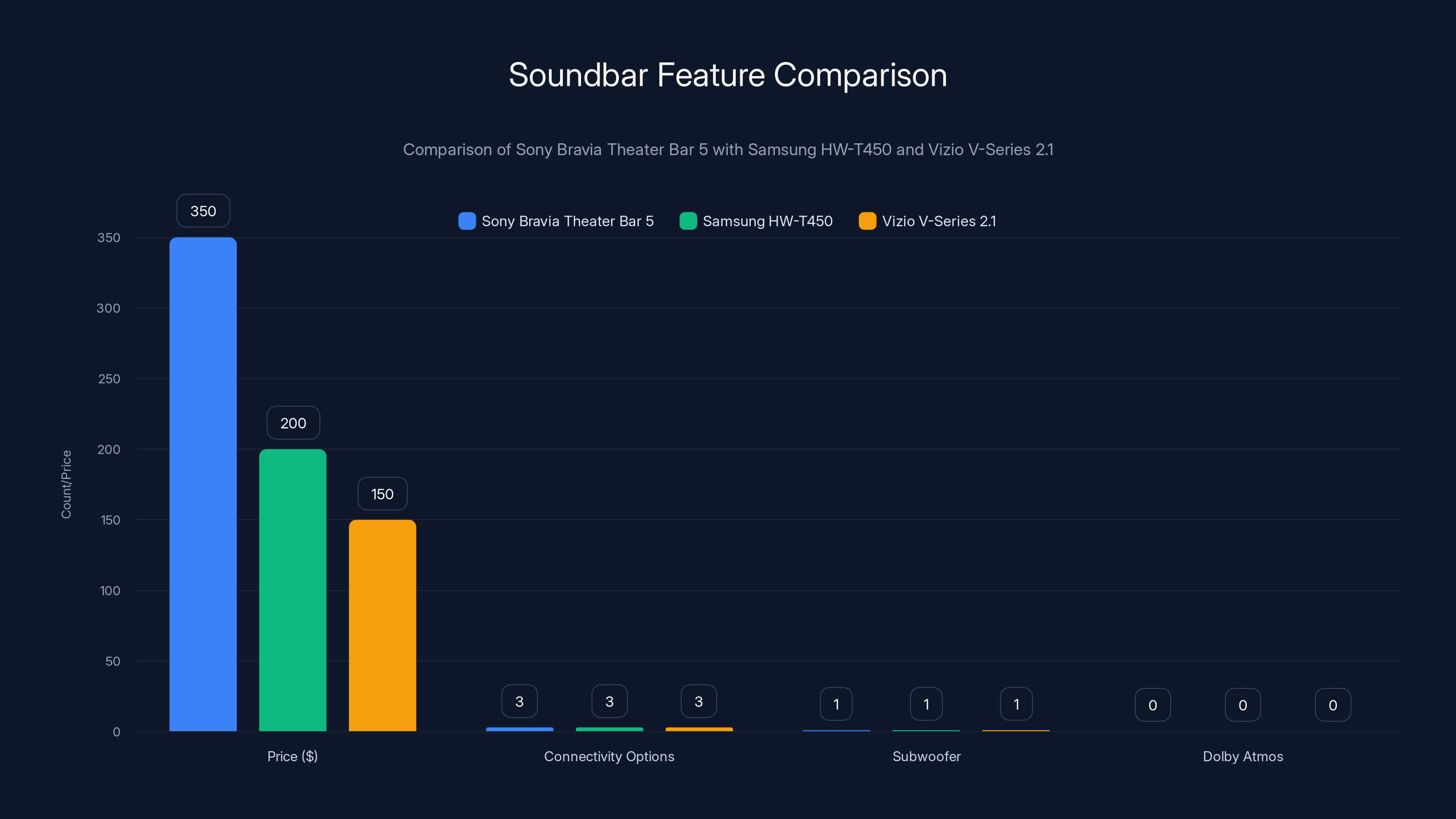 Soundbar Feature Comparison

Comparison of Sony Bravia Theater Bar 5 with Samsung HW-T450 and Vizio V-Series 2.1

Sony Bravia Theater Bar 5
Samsung HW-T450
Vizio V-Series 2.1

Count/Price

350
300
250
200
150
100
50
0

350
200
150
3
3
3
1
1
1
0
0
0

Price ($)
Connectivity Options
Subwoofer
Dolby Atmos